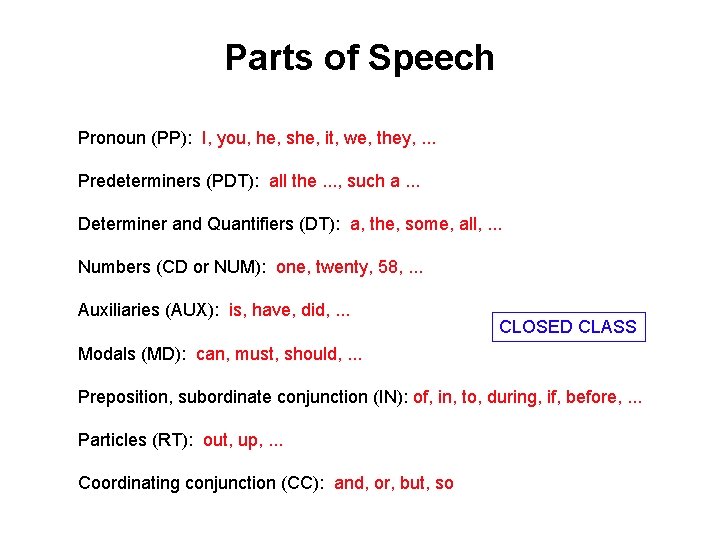 Parts of Speech

Pronoun (PP): I, you, he, she, it, we, they, ...

Predeterminers (PDT): all the ..., such a ...

Determiner and Quantifiers (DT): a, the, some, all, ...

Numbers (CD or NUM): one, twenty, 58, ...

Auxiliaries (AUX): is, have, did, ...

CLOSED CLASS

Modals (MD): can, must, should, ...

Preposition, subordinate conjunction (IN): of, in, to, during, if, before, ...

Particles (RT): out, up, ...

Coordinating conjunction (CC): and, or, but, so